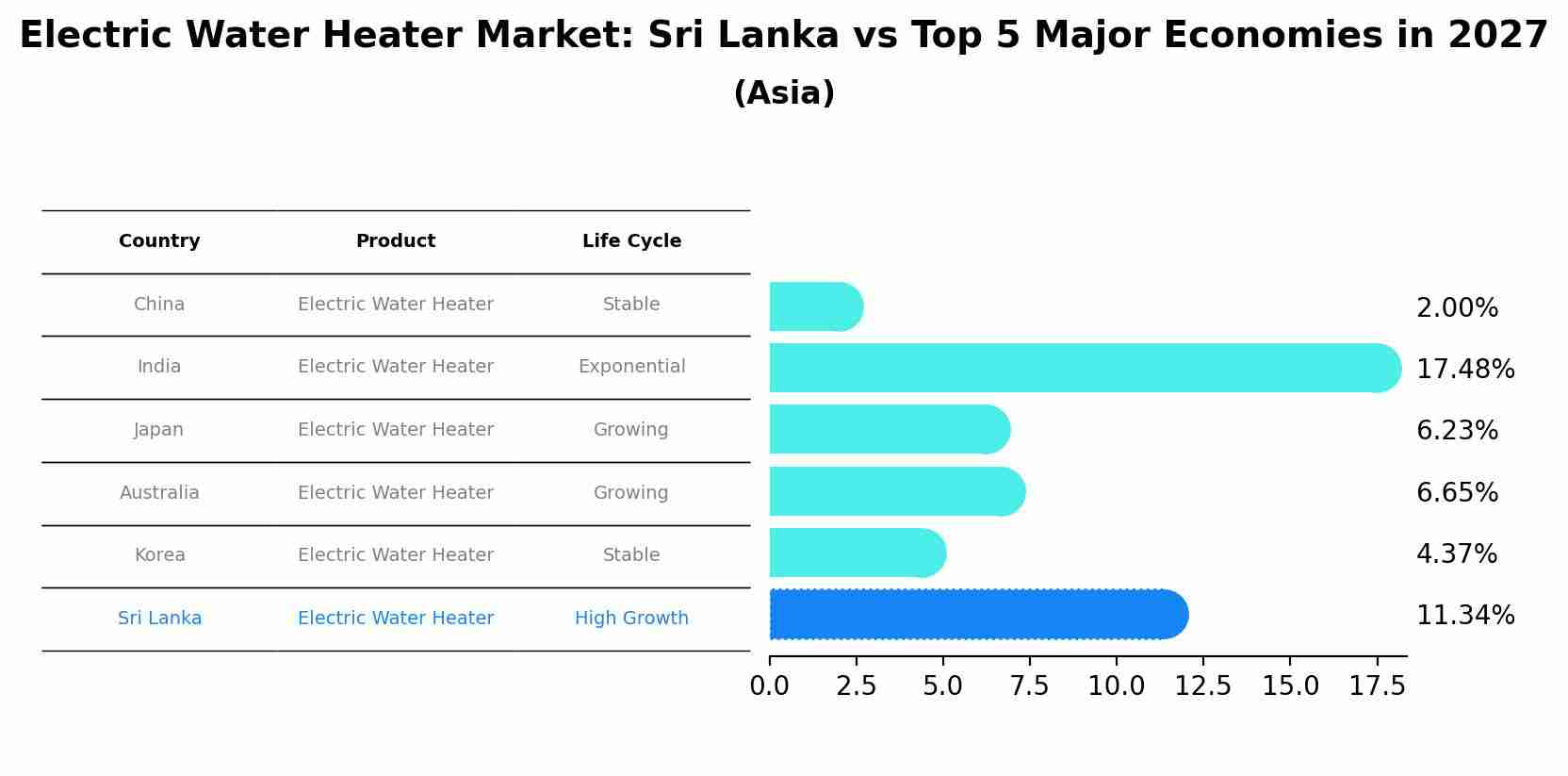 Electric Water Heater Market: Sri Lanka vs Top 5 Major Economies in 2027
(Asia)

| Country | Product | Life Cycle |
|---|---|---|
| China | Electric Water Heater | Stable |
| India | Electric Water Heater | Exponential |
| Japan | Electric Water Heater | Growing |
| Australia | Electric Water Heater | Growing |
| Korea | Electric Water Heater | Stable |
| Sri Lanka | Electric Water Heater | High Growth |

2.00%
17.48%
6.23%
6.65%
4.37%
11.34%

0.0 2.5 5.0 7.5 10.0 12.5 15.0 17.5